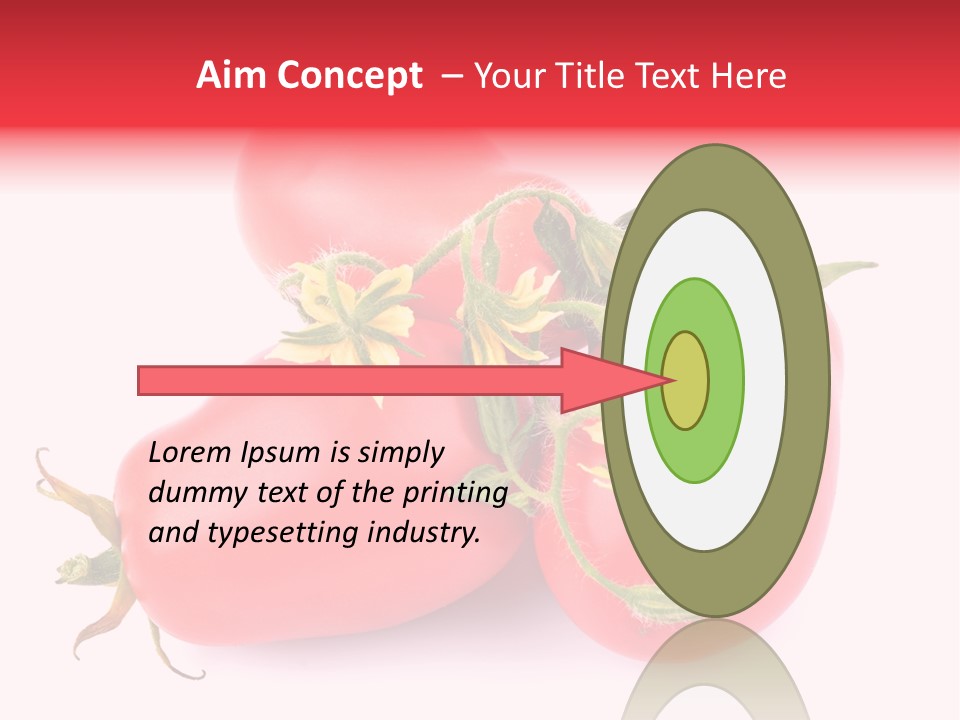 Aim Concept – Your Title Text Here

Lorem Ipsum is simply dummy text of the printing and typesetting industry.